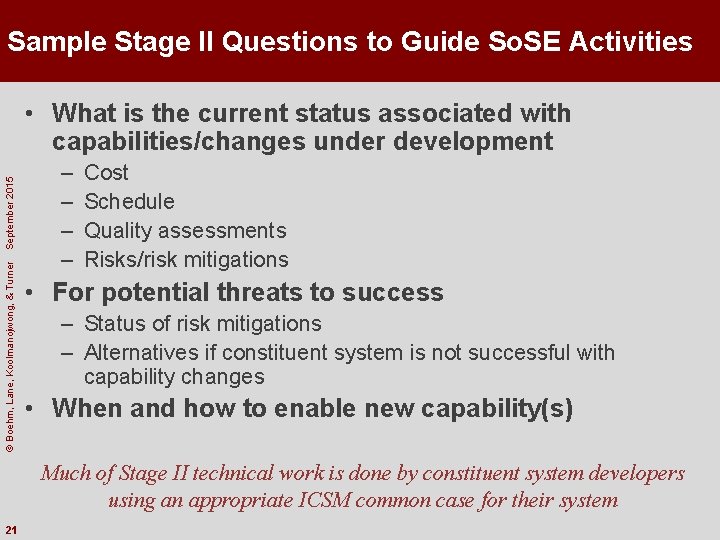 Sample Stage II Questions to Guide SoSE Activities

© Boehm, Lane, Koolmanojwong, & Turner September 2015

• What is the current status associated with capabilities/changes under development
– Cost
– Schedule
– Quality assessments
– Risks/risk mitigations
• For potential threats to success
– Status of risk mitigations
– Alternatives if constituent system is not successful with capability changes
• When and how to enable new capability(s)

Much of Stage II technical work is done by constituent system developers using an appropriate ICSM common case for their system

21